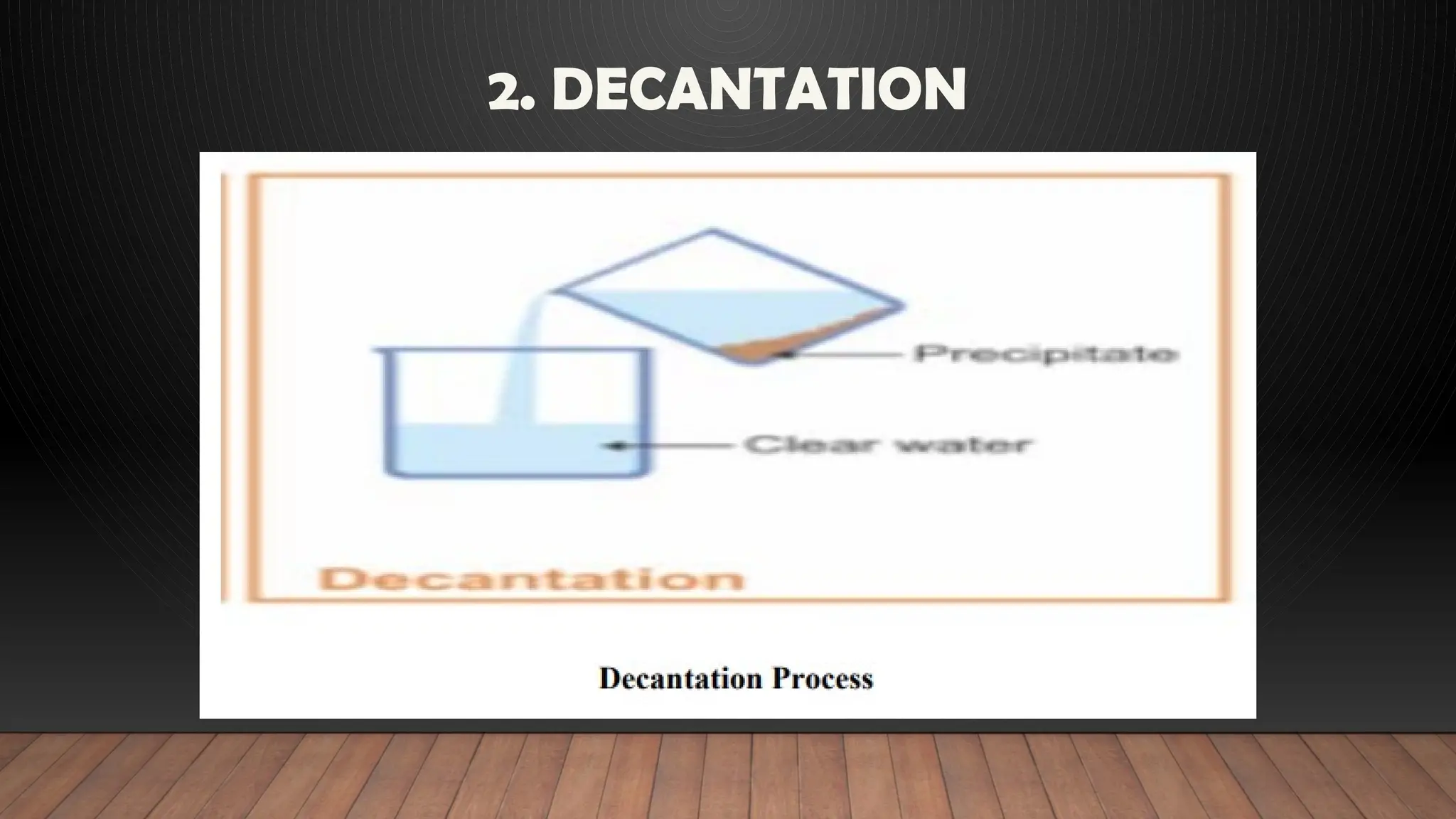 2. DECANTATION

Precipitate

Clear water

Decantation

Decantation Process